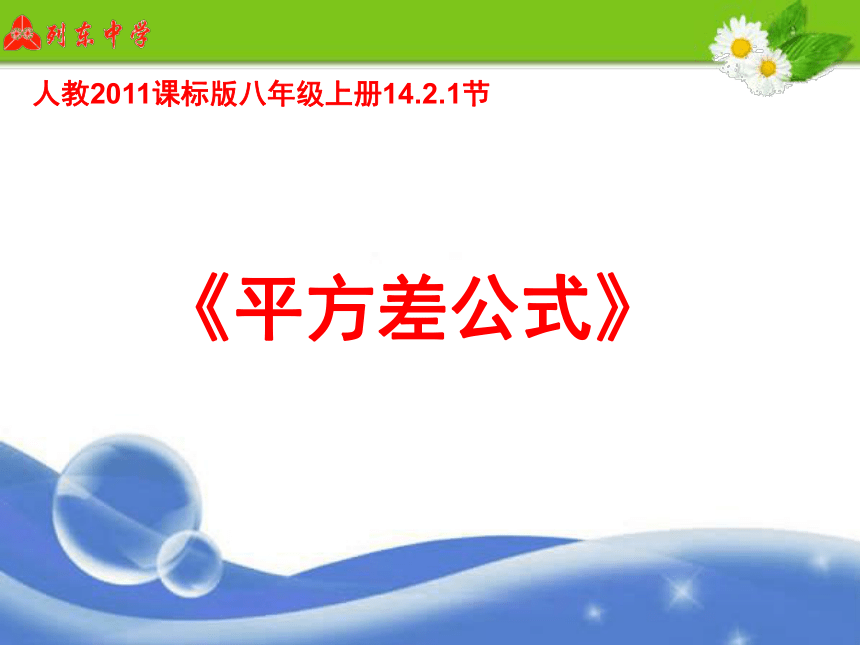 列东中学

人教2011课标版八年级上册14.2.1节

《平方差公式》